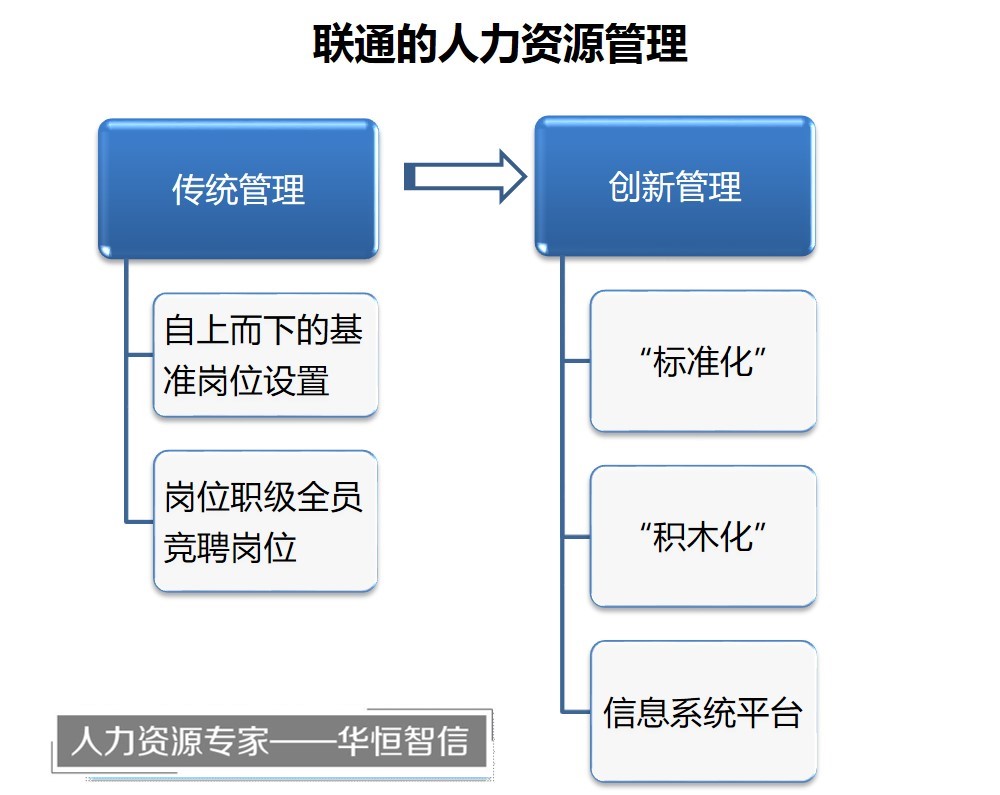 联通的人力资源管理

传统管理

自上而下的基准岗位设置

岗位职级全员竞聘岗位

创新管理

“标准化”

“积木化”

信息系统平台

人力资源专家——华恒智信